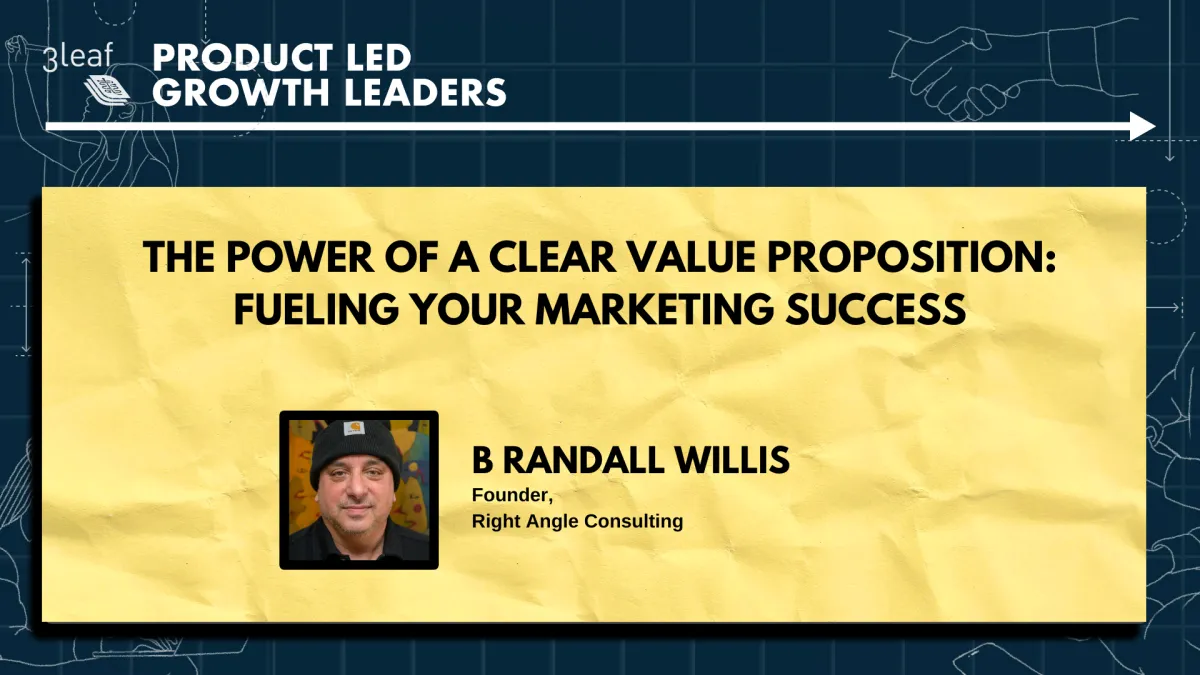 3leaf

PRODUCT LED GROWTH LEADERS

THE POWER OF A CLEAR VALUE PROPOSITION: FUELING YOUR MARKETING SUCCESS

B RANDALL WILLIS
Founder,
Right Angle Consulting